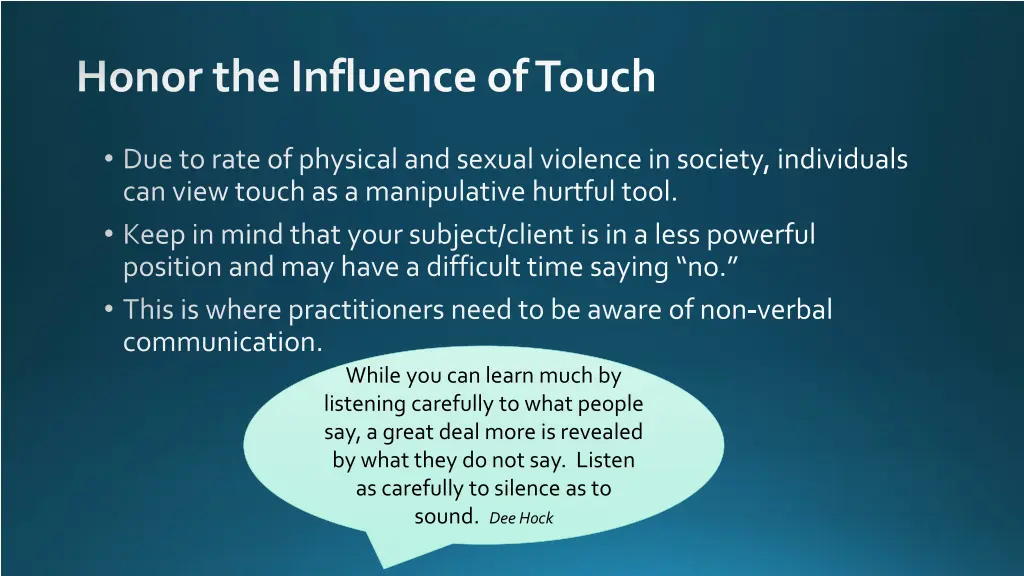 Honor the Influence of Touch

• Due to rate of physical and sexual violence in society, individuals can view touch as a manipulative hurtful tool.
• Keep in mind that your subject/client is in a less powerful position and may have a difficult time saying “no.”
• This is where practitioners need to be aware of non-verbal communication.

While you can learn much by listening carefully to what people say, a great deal more is revealed by what they do not say. Listen as carefully to silence as to sound. Dee Hock